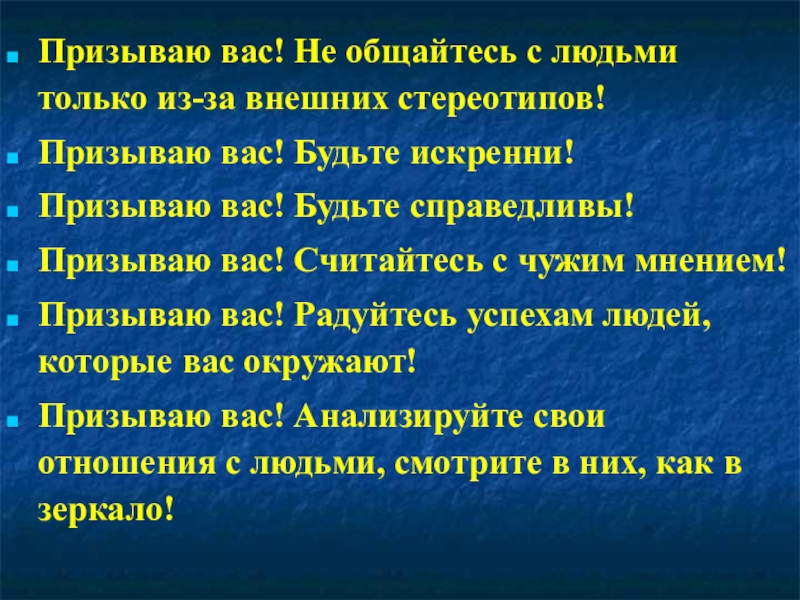 Призываю вас! Не общайтесь с людьми только из-за внешних стереотипов!

Призываю вас! Будьте искренни!

Призываю вас! Будьте справедливы!

Призываю вас! Считайтесь с чужим мнением!

Призываю вас! Радуйтесь успехам людей, которые вас окружают!

Призываю вас! Анализируйте свои отношения с людьми, смотрите в них, как в зеркало!